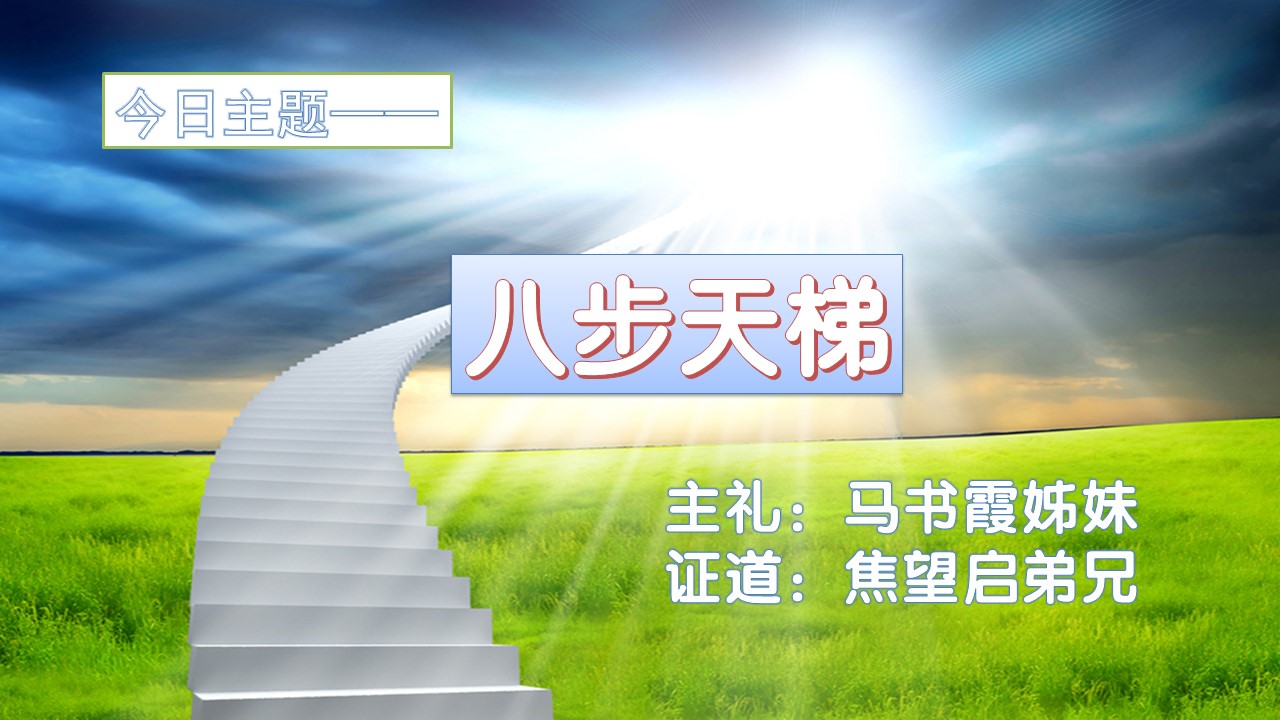 今日主题——

八步天梯

主礼：马书霞姊妹
证道：焦望启弟兄